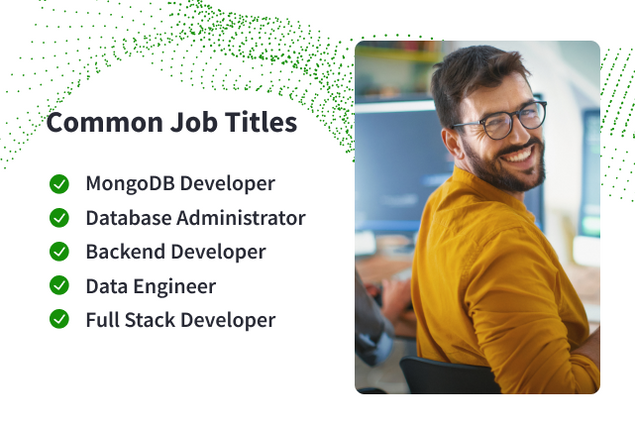 Common Job Titles

MongoDB Developer
Database Administrator
Backend Developer
Data Engineer
Full Stack Developer